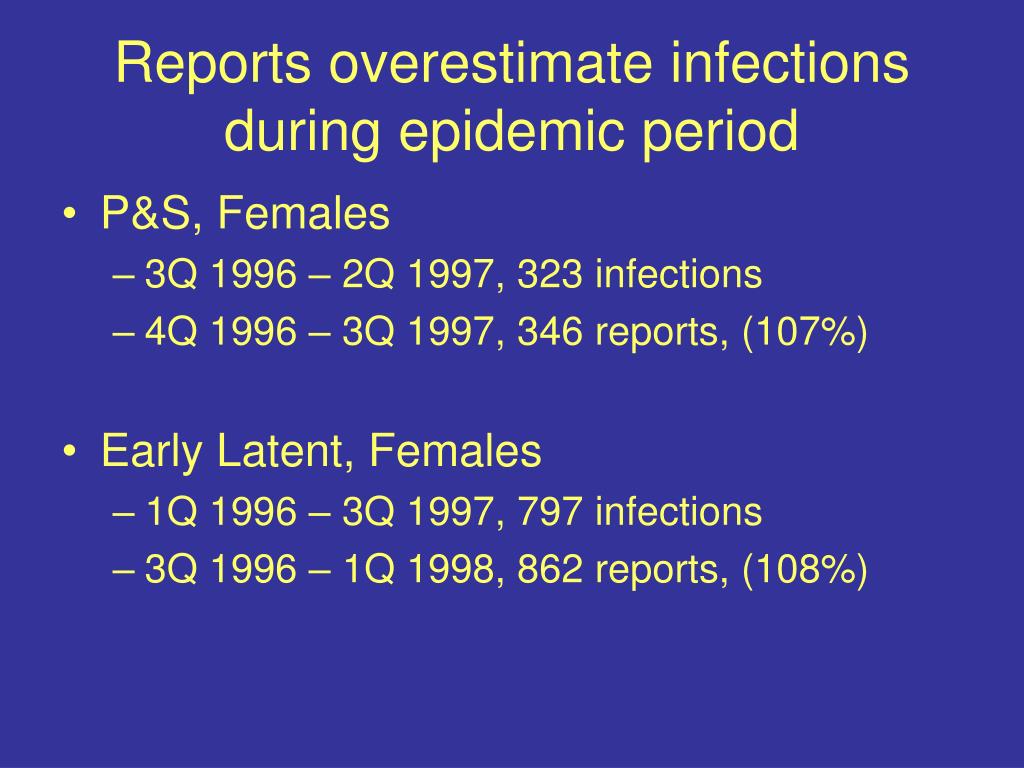 Reports overestimate infections during epidemic period

• P&S, Females
– 3Q 1996 – 2Q 1997, 323 infections
– 4Q 1996 – 3Q 1997, 346 reports, (107%)

• Early Latent, Females
– 1Q 1996 – 3Q 1997, 797 infections
– 3Q 1996 – 1Q 1998, 862 reports, (108%)